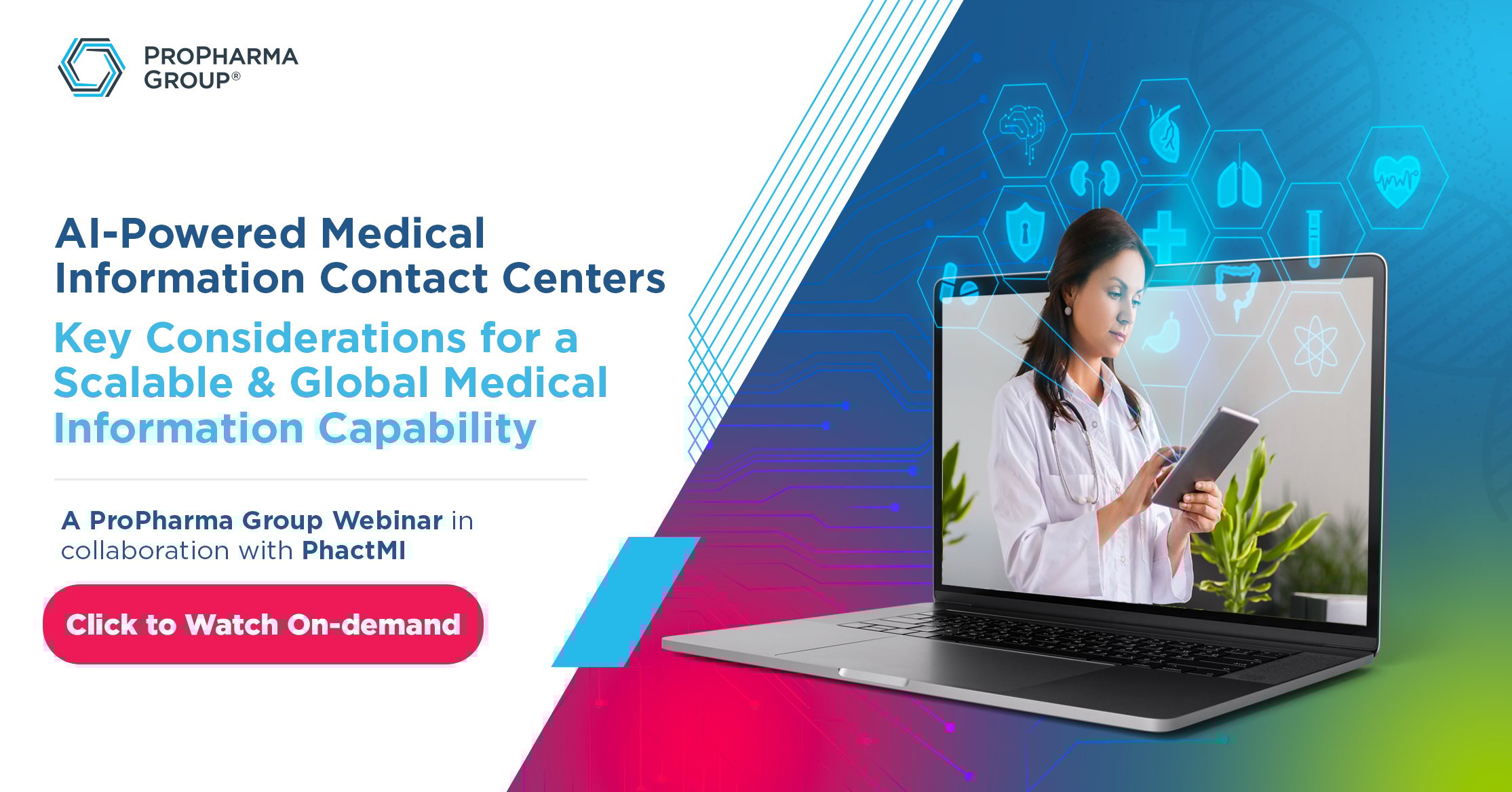 PROPHARMA GROUP®

AI-Powered Medical Information Contact Centers

Key Considerations for a Scalable & Global Medical Information Capability

A ProPharma Group Webinar in collaboration with PhactMI

Click to Watch On-demand